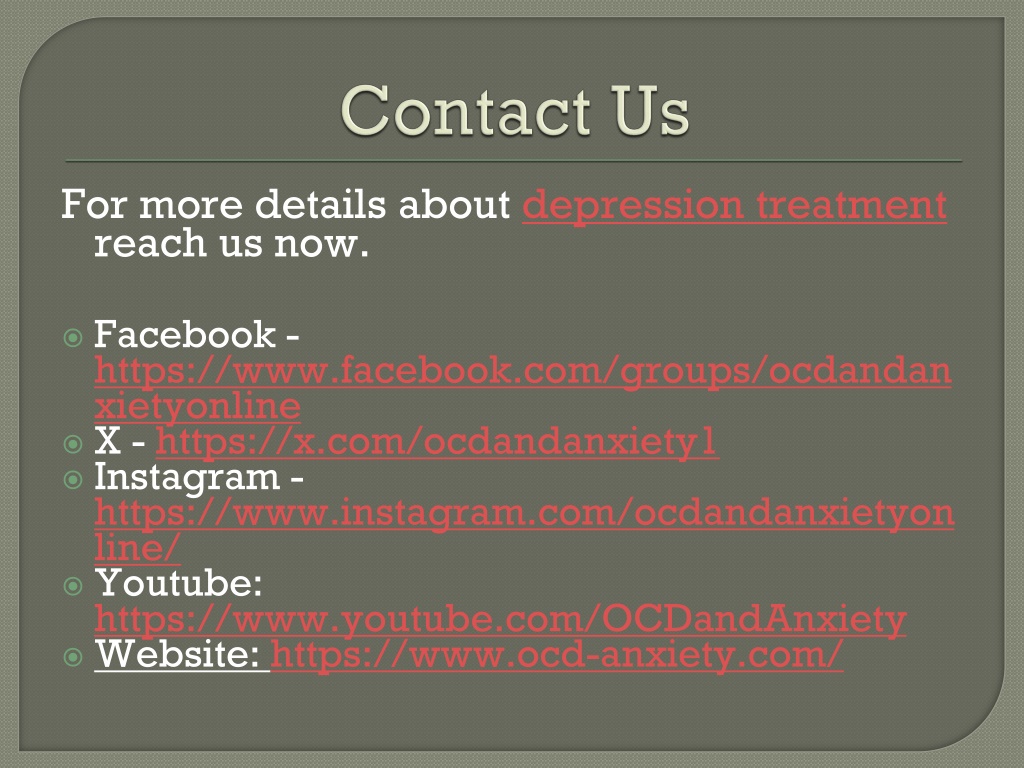 Contact Us

For more details about depression treatment reach us now.

Facebook - https://www.facebook.com/groups/ocdandanxietyonline
X - https://x.com/ocdandanxiety1
Instagram - https://www.instagram.com/ocdandanxietyonline/
Youtube: https://www.youtube.com/OCDandAnxiety
Website: https://www.ocd-anxiety.com/